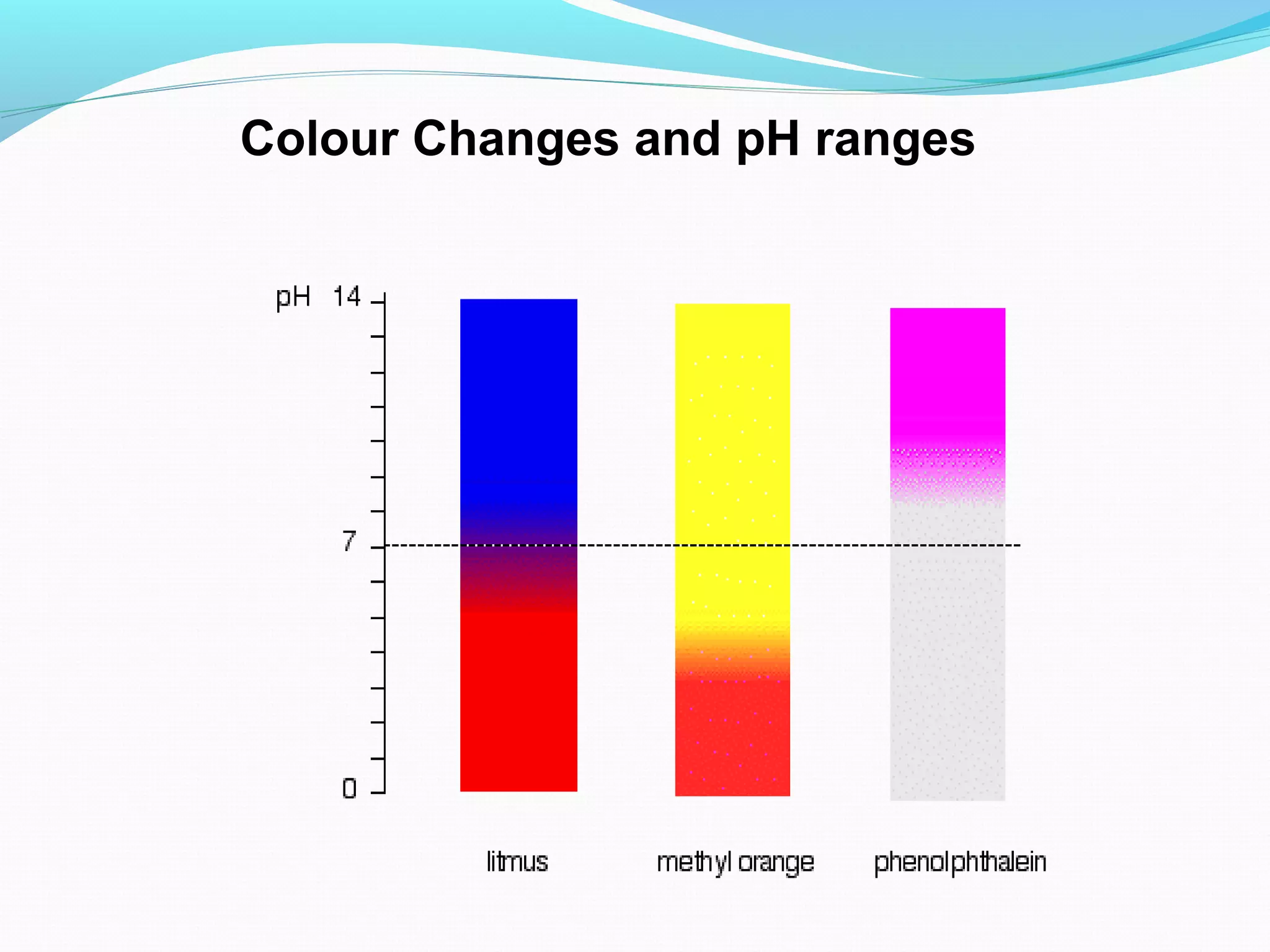 Colour Changes and pH ranges

pH 14

7

0

litmus

methyl orange

phenolphthalein